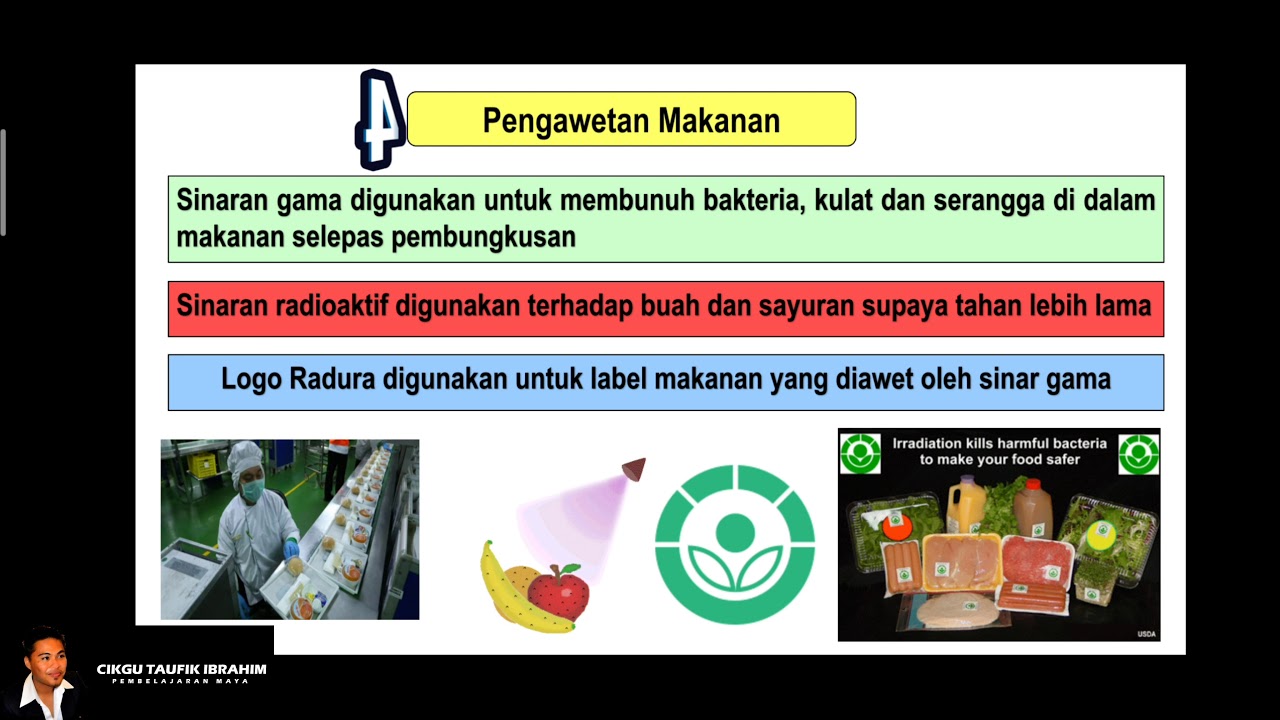 4

Pengawetan Makanan

Sinaran gama digunakan untuk membunuh bakteria, kulat dan serangga di dalam makanan selepas pembungkusan

Sinaran radioaktif digunakan terhadap buah dan sayuran supaya tahan lebih lama

Logo Radura digunakan untuk label makanan yang diawet oleh sinar gama

Irradiation kills harmful bacteria to make your food safer

USDA

CIKGU TAUFIK IBRAHIM
PEMBELAJARAN MAYA